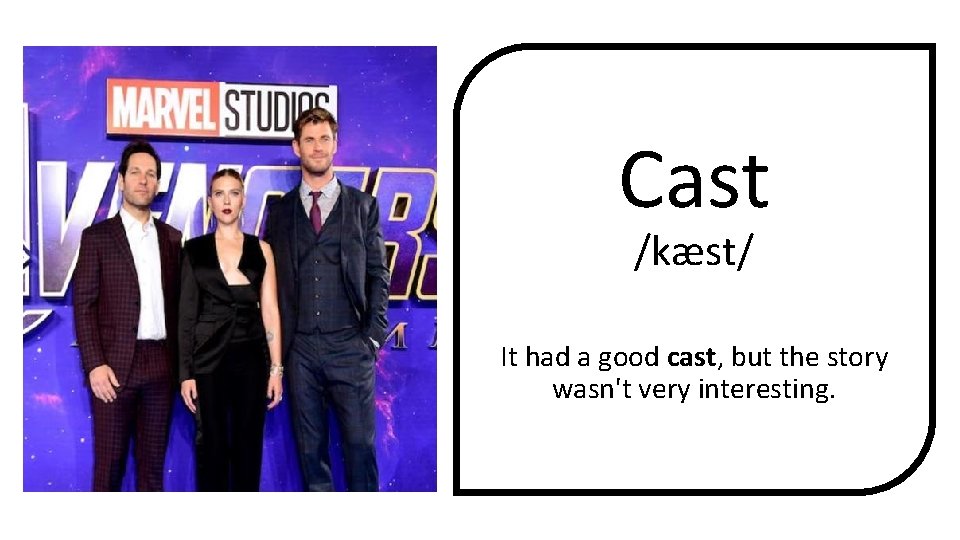 MARVEL STUDIOS

Cast
/kæst/

It had a good **cast**, but the story wasn't very interesting.